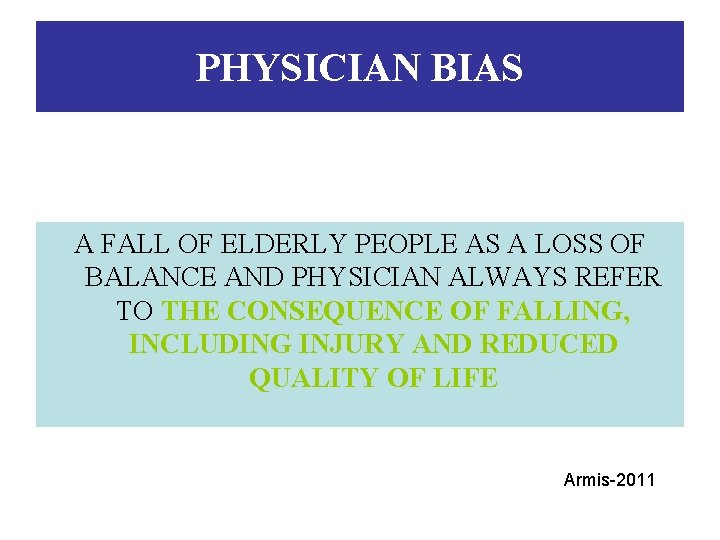 PHYSICIAN BIAS

A FALL OF ELDERLY PEOPLE AS A LOSS OF BALANCE AND PHYSICIAN ALWAYS REFER TO THE CONSEQUENCE OF FALLING, INCLUDING INJURY AND REDUCED QUALITY OF LIFE

Armis-2011